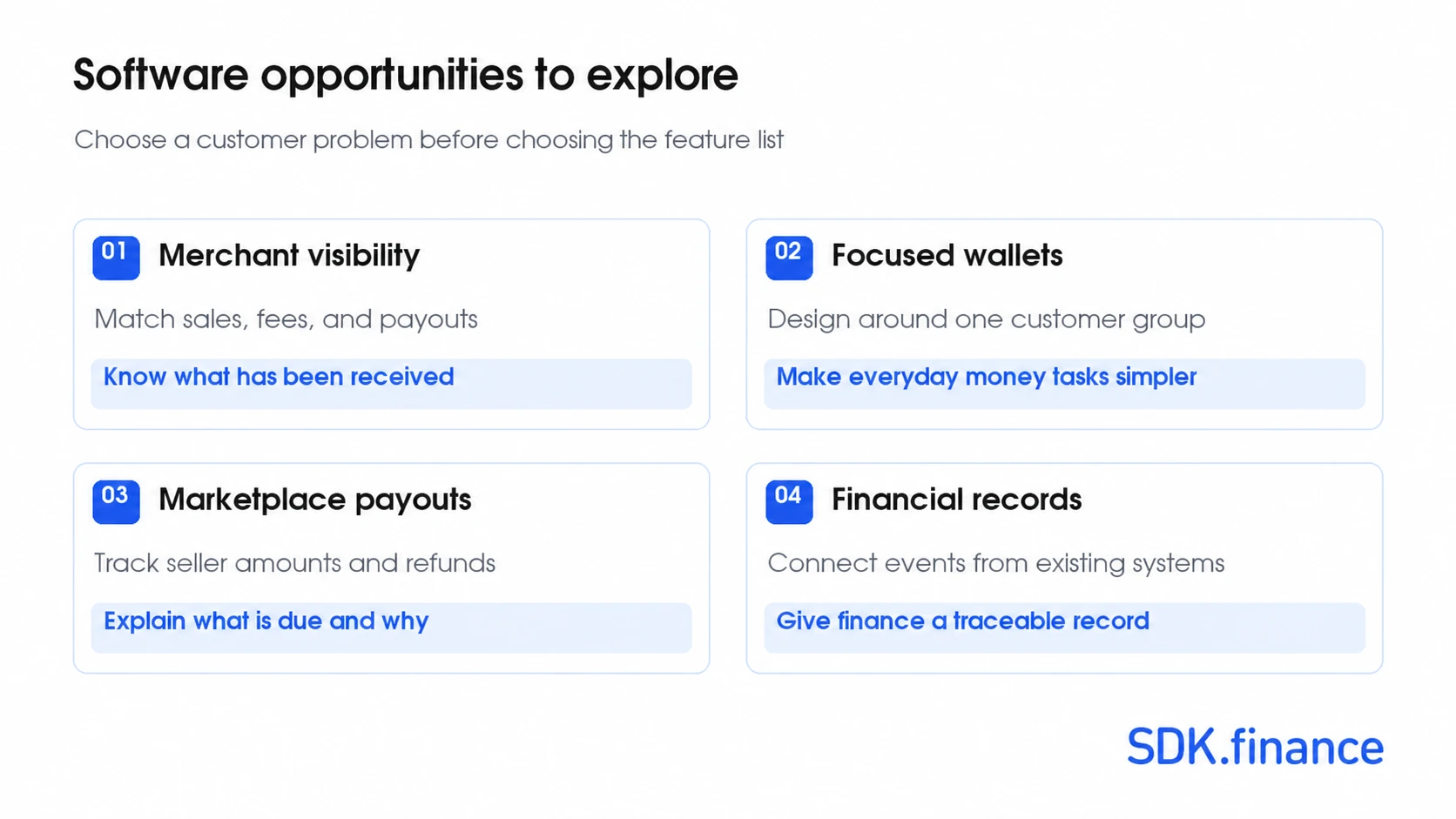 Software opportunities to explore

Choose a customer problem before choosing the feature list

01 Merchant visibility

Match sales, fees, and payouts

Know what has been received

02 Focused wallets

Design around one customer group

Make everyday money tasks simpler

03 Marketplace payouts

Track seller amounts and refunds

Explain what is due and why

04 Financial records

Connect events from existing systems

Give finance a traceable record

SDK.finance